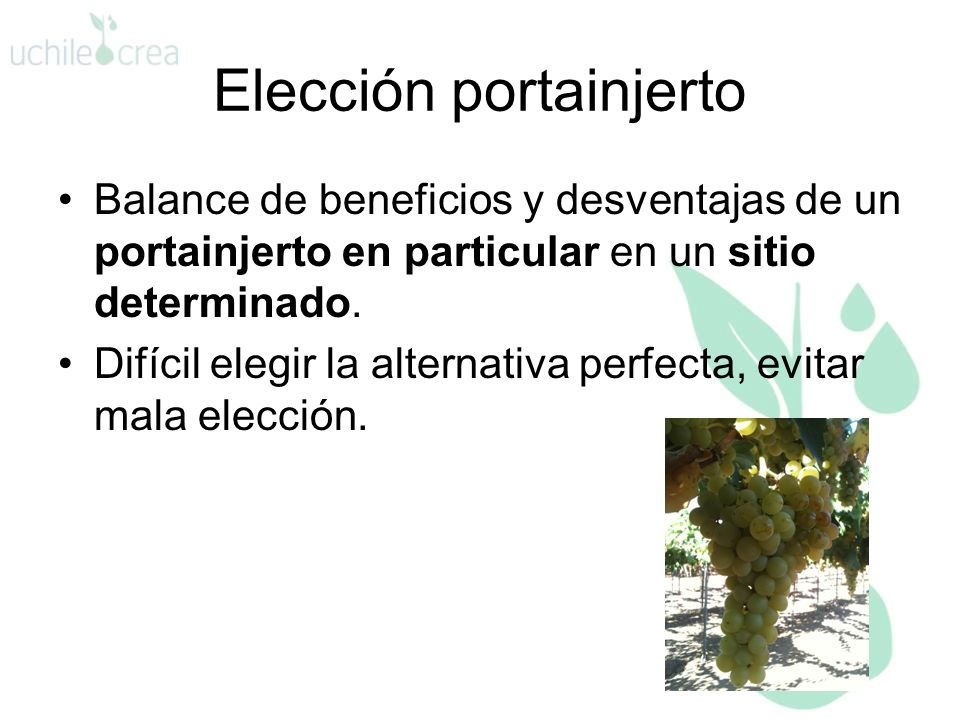 uchile crea

Elección portainjerto

• Balance de beneficios y desventajas de un portainjerto en particular en un sitio determinado.
• Difícil elegir la alternativa perfecta, evitar mala elección.